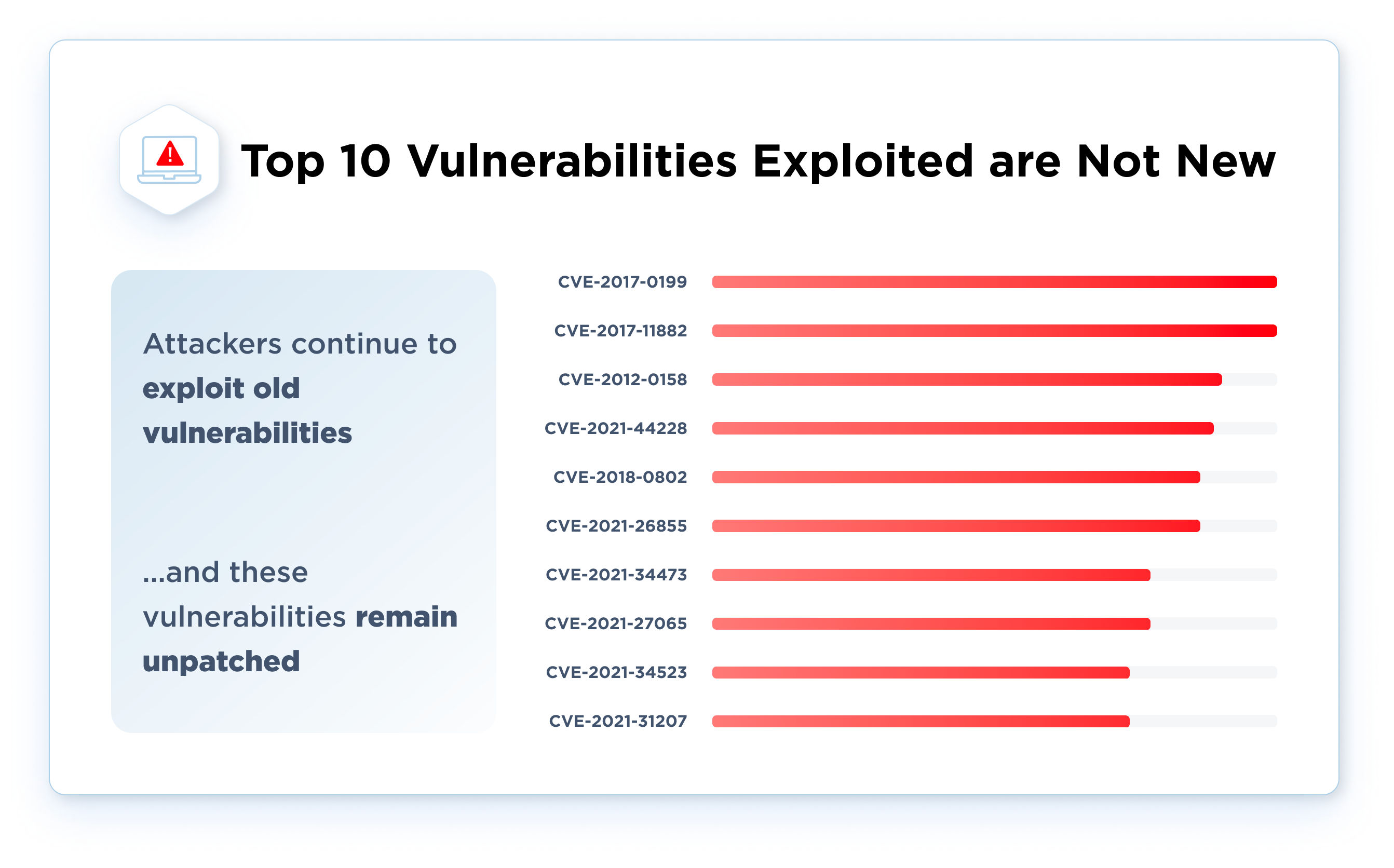 Top 10 Vulnerabilities Exploited are Not New

Attackers continue to exploit old vulnerabilities

...and these vulnerabilities remain unpatched

CVE-2017-0199
CVE-2017-11882
CVE-2012-0158
CVE-2021-44228
CVE-2018-0802
CVE-2021-26855
CVE-2021-34473
CVE-2021-27065
CVE-2021-34523
CVE-2021-31207